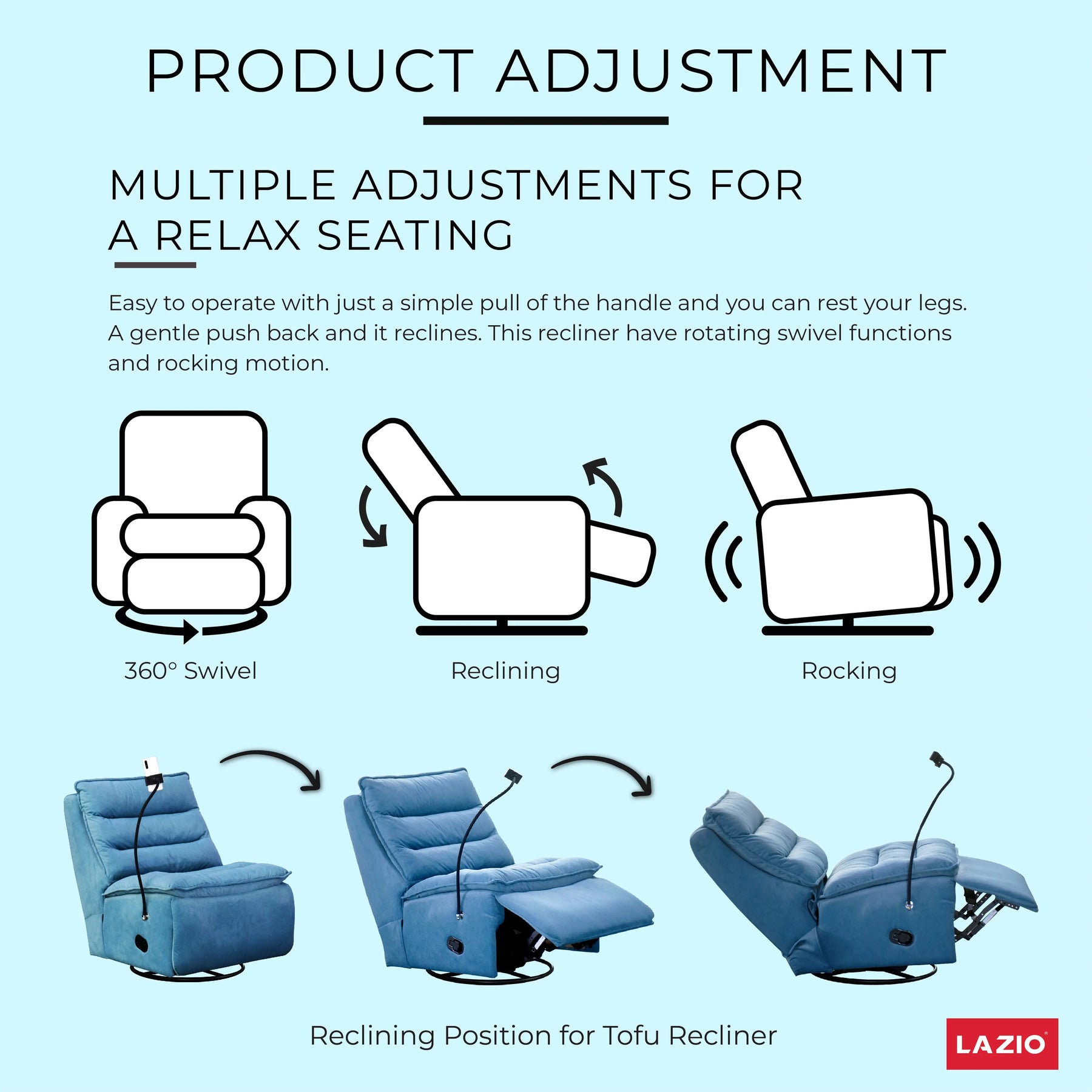 PRODUCT ADJUSTMENT

MULTIPLE ADJUSTMENTS FOR A RELAX SEATING

Easy to operate with just a simple pull of the handle and you can rest your legs. A gentle push back and it reclines. This recliner have rotating swivel functions and rocking motion.

360° Swivel

Reclining

Rocking

Reclining Position for Tofu Recliner

LAZIO